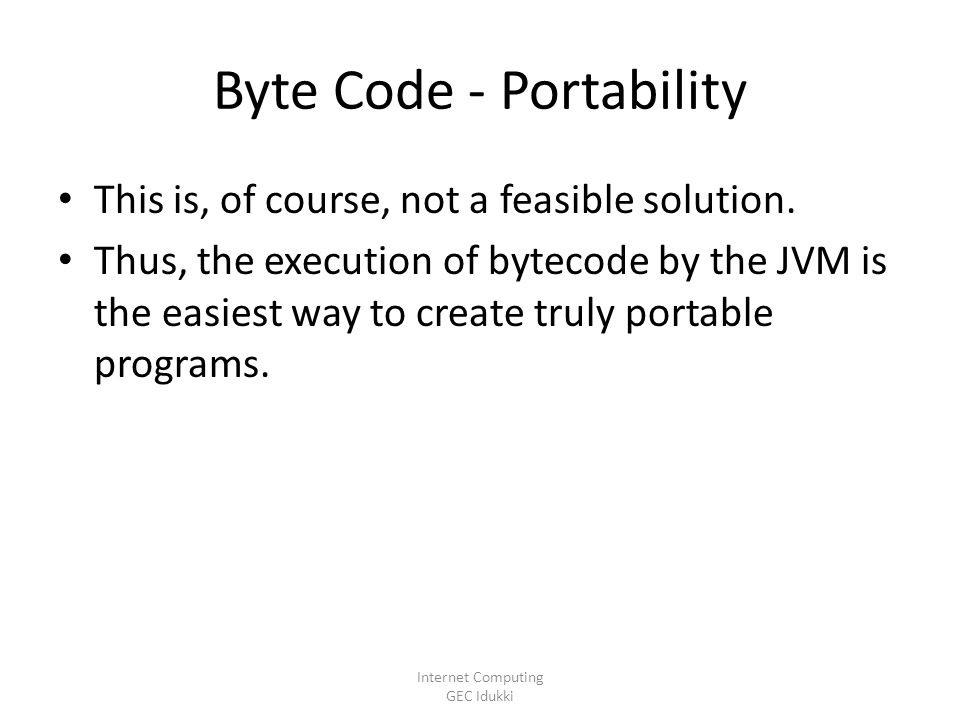 Byte Code - Portability

• This is, of course, not a feasible solution.
• Thus, the execution of bytecode by the JVM is the easiest way to create truly portable programs.

Internet Computing
GEC Idukki